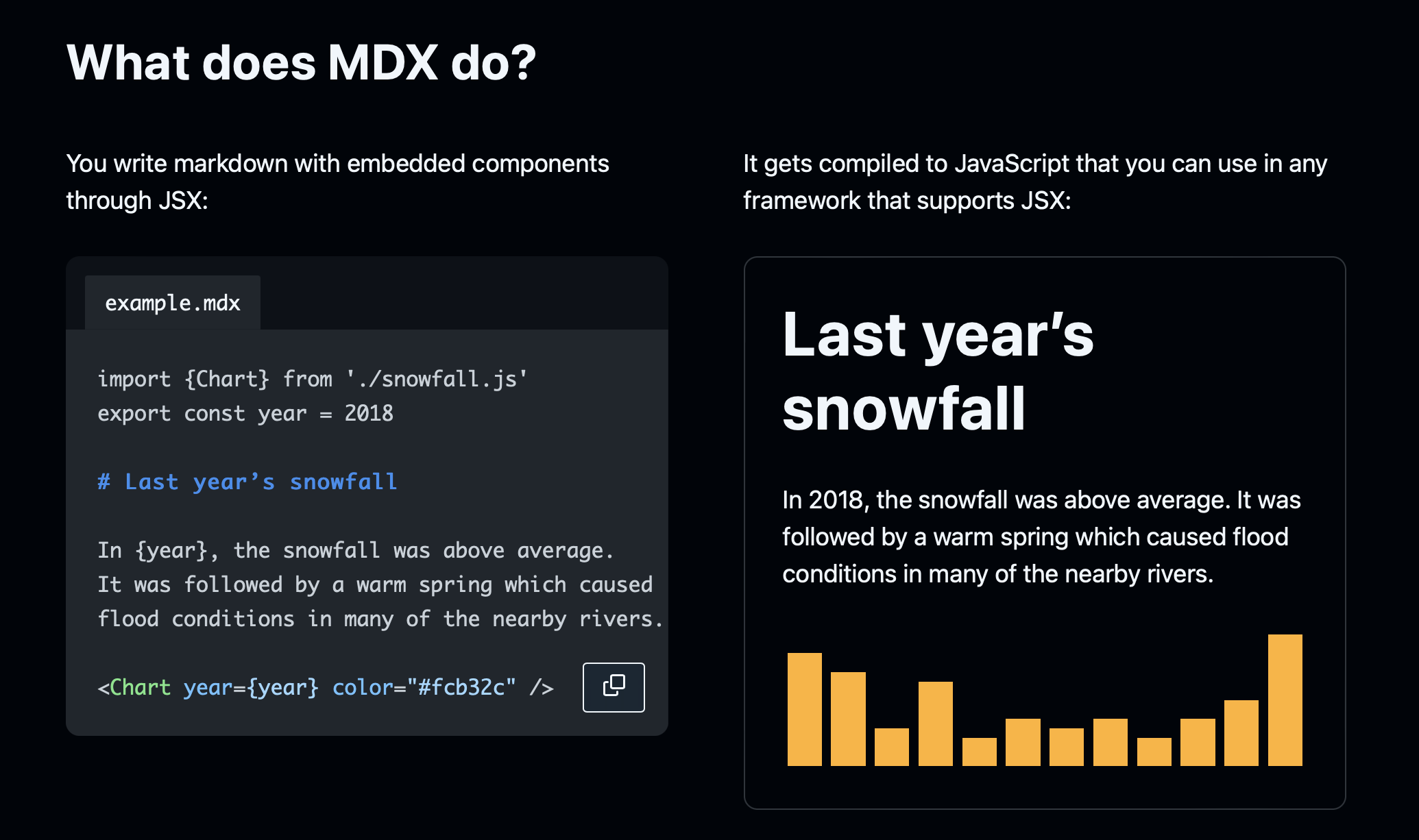 What does MDX do?

You write markdown with embedded components through JSX:

example.mdx

import {Chart} from './snowfall.js'
export const year = 2018

# Last year’s snowfall

In {year}, the snowfall was above average.
It was followed by a warm spring which caused
flood conditions in many of the nearby rivers.

<Chart year={year} color="#fcb32c" />

It gets compiled to JavaScript that you can use in any framework that supports JSX:

Last year’s snowfall

In 2018, the snowfall was above average. It was followed by a warm spring which caused flood conditions in many of the nearby rivers.